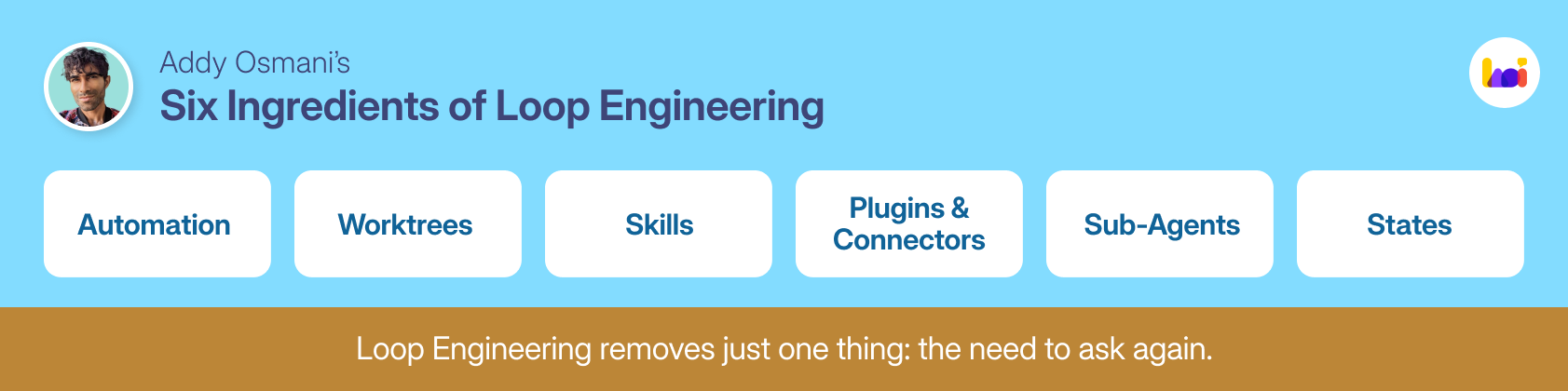 Addy Osmani's
Six Ingredients of Loop Engineering

Automation

Worktrees

Skills

Plugins & Connectors

Sub-Agents

States

Loop Engineering removes just one thing: the need to ask again.